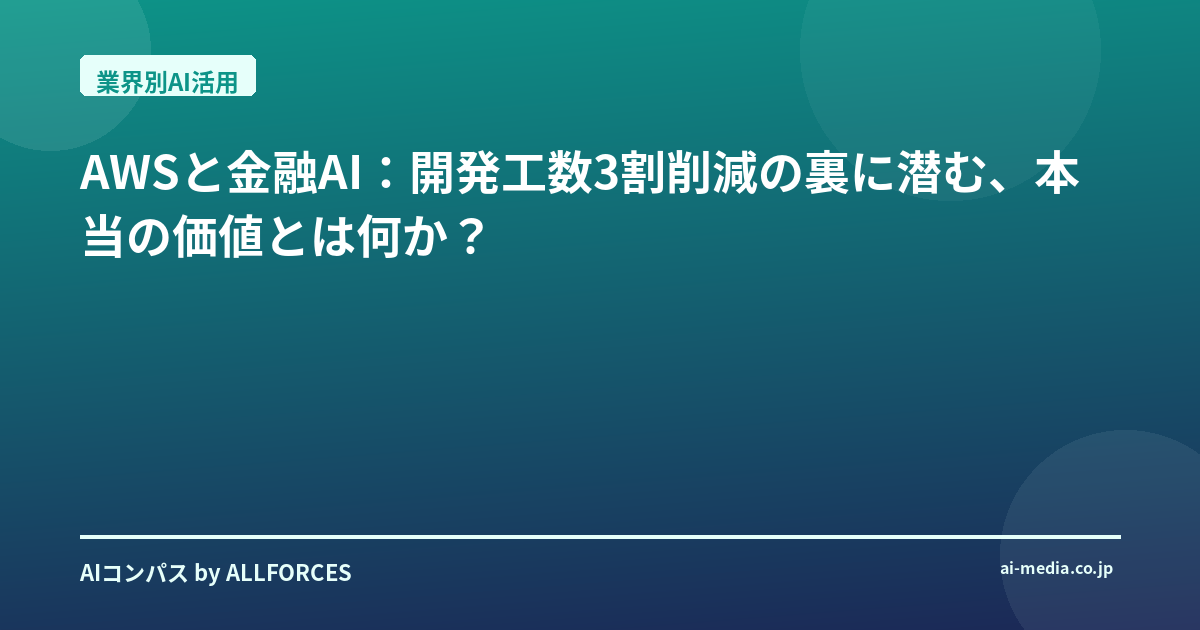 業界別AI活用

AWSと金融AI：開発工数3割削減の裏に潜む、本当の価値とは何か？

AIコンパス by ALLFORCES

ai-media.co.jp